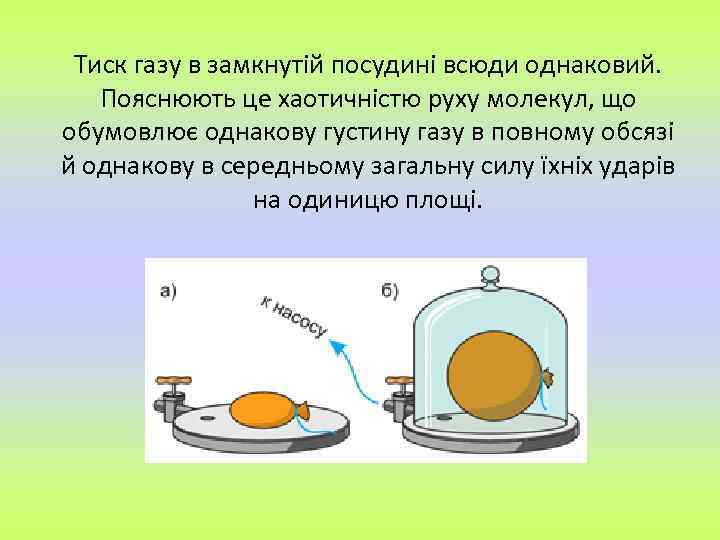 Тиск газу в замкнутій посудині всюди однаковий. Пояснюють це хаотичністю руху молекул, що обумовлює однакову густину газу в повному обсязі й однакову в середньому загальну силу їхніх ударів на одиницю площі.

а)

к насосу

б)